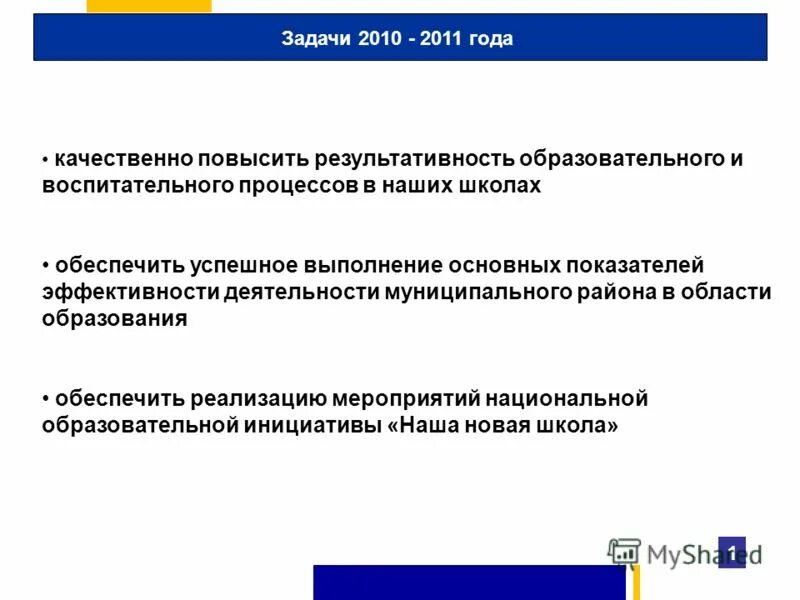 Задачи 2010 - 2011 года

• качественно повысить результативность образовательного и воспитательного процессов в наших школах

• обеспечить успешное выполнение основных показателей эффективности деятельности муниципального района в области образования

• обеспечить реализацию мероприятий национальной образовательной инициативы «Наша новая школа»

MyShared

1